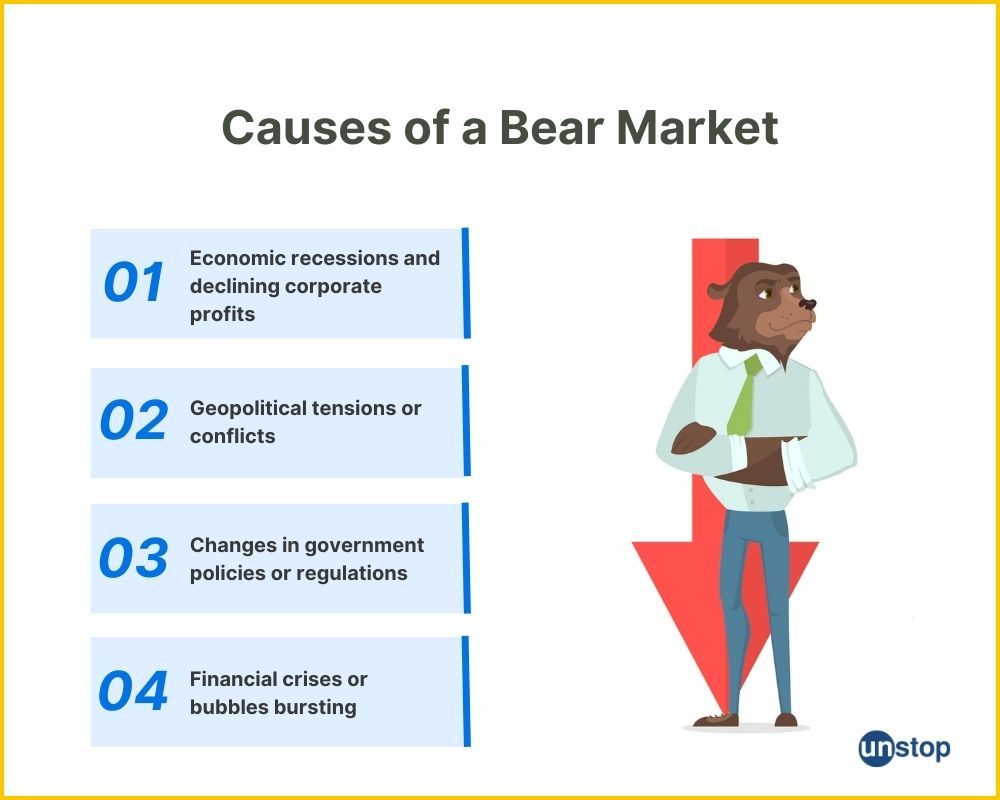 Causes of a Bear Market

01 Economic recessions and declining corporate profits

02 Geopolitical tensions or conflicts

03 Changes in government policies or regulations

04 Financial crises or bubbles bursting

unstop